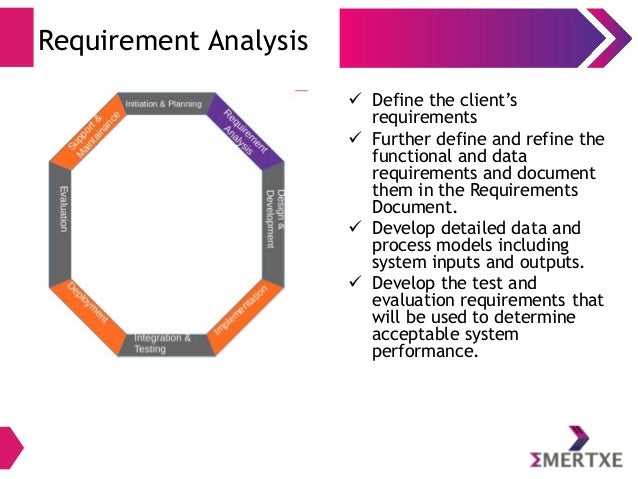 Requirement Analysis

Initiation & Planning

Requirement Analysis

Design & Development

Implementation

Integration & Testing

Deployment

Evaluation

Support & Maintainance

✓ Define the client's requirements
✓ Further define and refine the functional and data requirements and document them in the Requirements Document.
✓ Develop detailed data and process models including system inputs and outputs.
✓ Develop the test and evaluation requirements that will be used to determine acceptable system performance.

ΣMERTXE